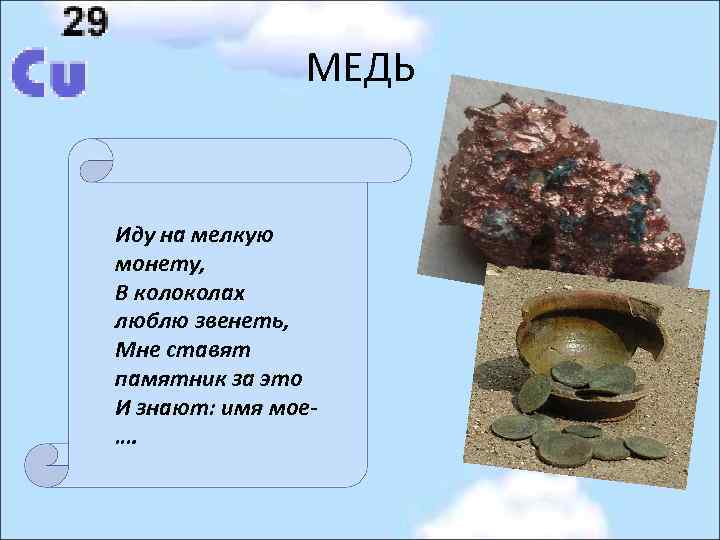 29
Cu

МЕДЬ

Иду на мелкую монету,
В колоколах люблю звенеть,
Мне ставят памятник за это
И знают: имя мое-
….